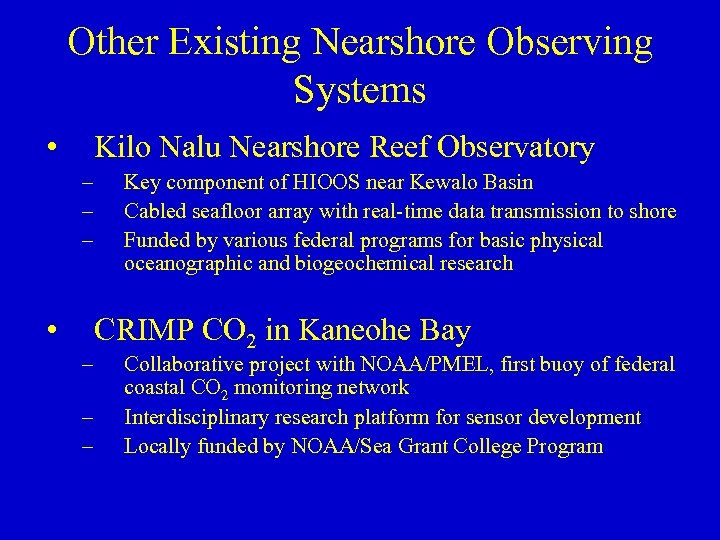 Other Existing Nearshore Observing Systems

• Kilo Nalu Nearshore Reef Observatory
– Key component of HIOOS near Kewalo Basin
– Cabled seafloor array with real-time data transmission to shore
– Funded by various federal programs for basic physical oceanographic and biogeochemical research

• CRIMP $CO_2$ in Kaneohe Bay
– Collaborative project with NOAA/PMEL, first buoy of federal coastal $CO_2$ monitoring network
– Interdisciplinary research platform for sensor development
– Locally funded by NOAA/Sea Grant College Program